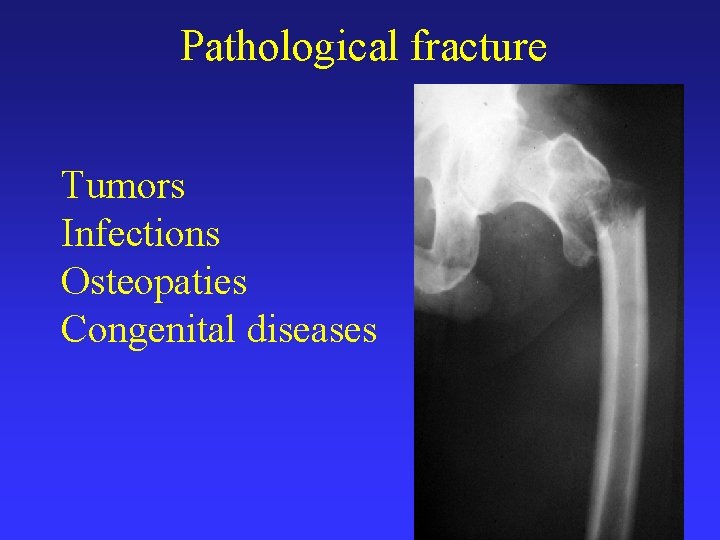 Pathological fracture

Tumors
Infections
Osteopaties
Congenital diseases